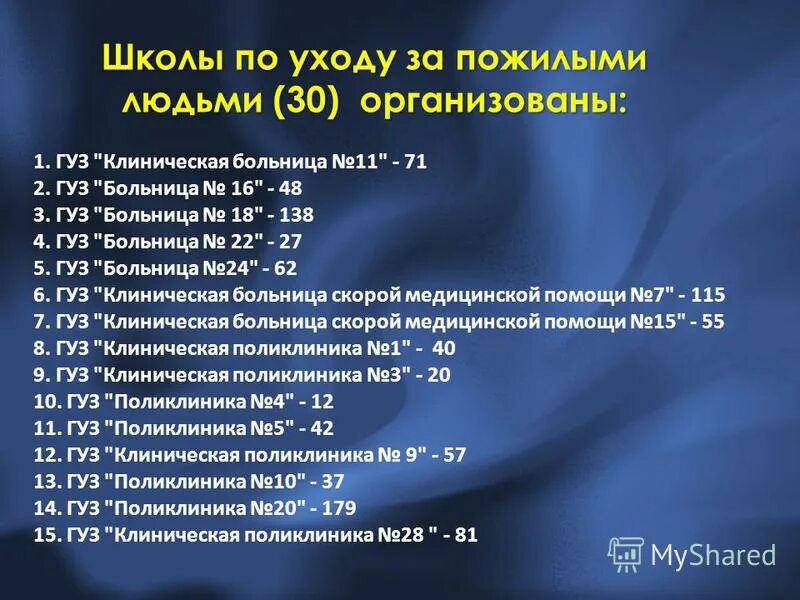 Школы по уходу за пожилыми людьми (30) организованы:

1. ГУЗ "Клиническая больница №11" - 71
2. ГУЗ "Больница № 16" - 48
3. ГУЗ "Больница № 18" - 138
4. ГУЗ "Больница № 22" - 27
5. ГУЗ "Больница №24" - 62
6. ГУЗ "Клиническая больница скорой медицинской помощи №7" - 115
7. ГУЗ "Клиническая больница скорой медицинской помощи №15" - 55
8. ГУЗ "Клиническая поликлиника №1" - 40
9. ГУЗ "Клиническая поликлиника №3" - 20
10. ГУЗ "Поликлиника №4" - 12
11. ГУЗ "Поликлиника №5" - 42
12. ГУЗ "Клиническая поликлиника № 9" - 57
13. ГУЗ "Поликлиника №10" - 37
14. ГУЗ "Поликлиника №20" - 179
15. ГУЗ "Клиническая поликлиника №28 " - 81

MyShared